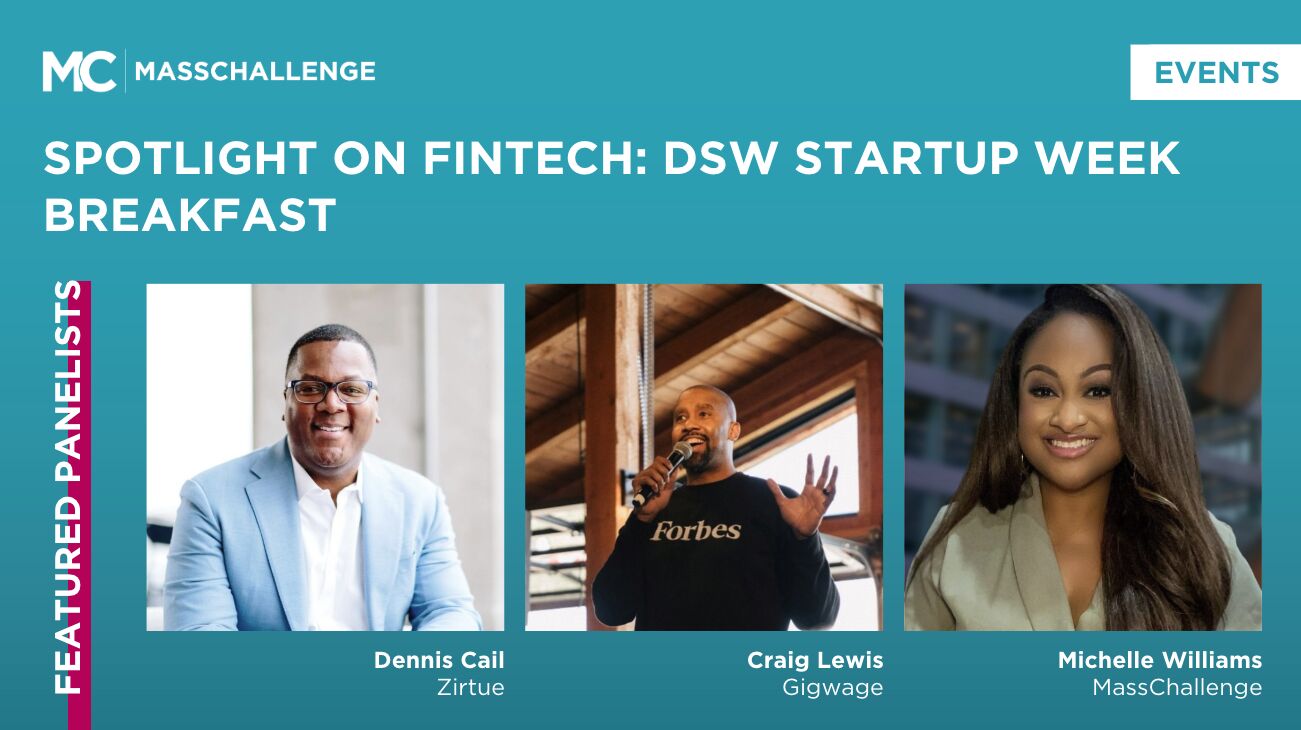 MC MASSCHALLENGE

EVENTS

SPOTLIGHT ON FINTECH: DSW STARTUP WEEK BREAKFAST

FEATURED PANELISTS

Forbes

Dennis Cail
Zirtue

Craig Lewis
Gigwage

Michelle Williams
MassChallenge